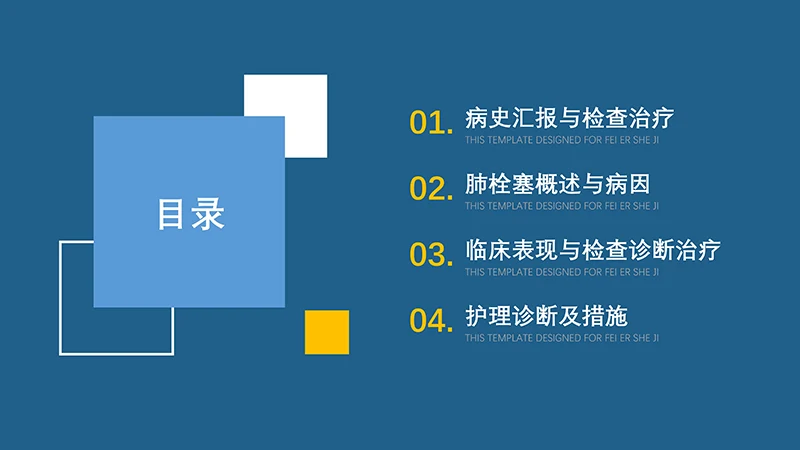 目录

01. 病史汇报与检查治疗
THIS TEMPLATE DESIGNED FOR FEI ER SHE JI

02. 肺栓塞概述与病因
THIS TEMPLATE DESIGNED FOR FEI ER SHE JI

03. 临床表现与检查诊断治疗
THIS TEMPLATE DESIGNED FOR FEI ER SHE JI

04. 护理诊断及措施
THIS TEMPLATE DESIGNED FOR FEI ER SHE JI